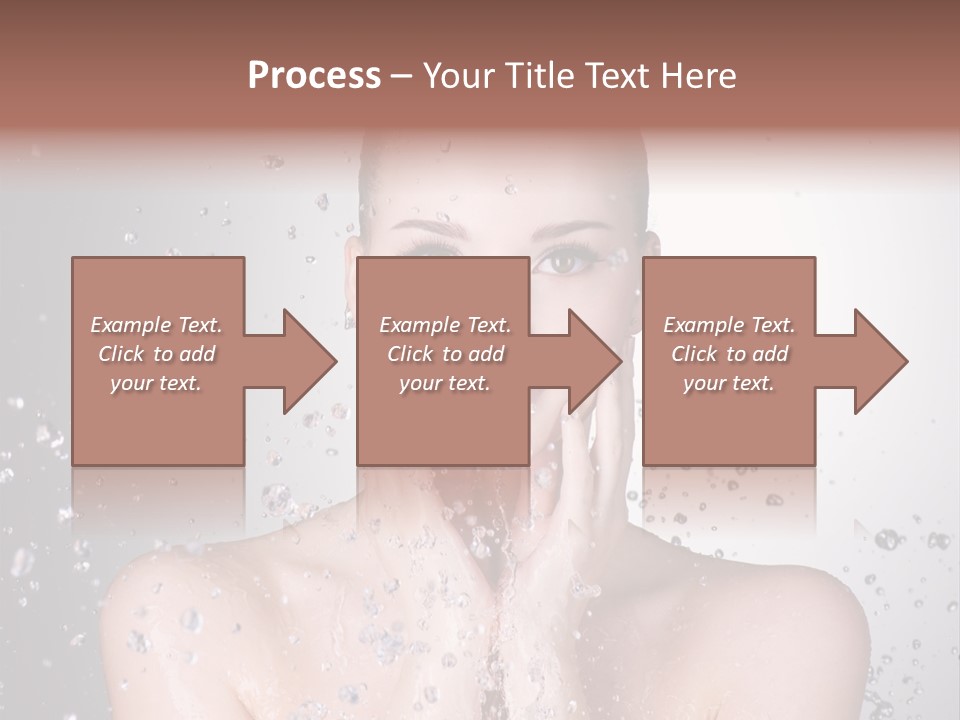 Process – Your Title Text Here

Example Text. Click to add your text.

Example Text. Click to add your text.

Example Text. Click to add your text.